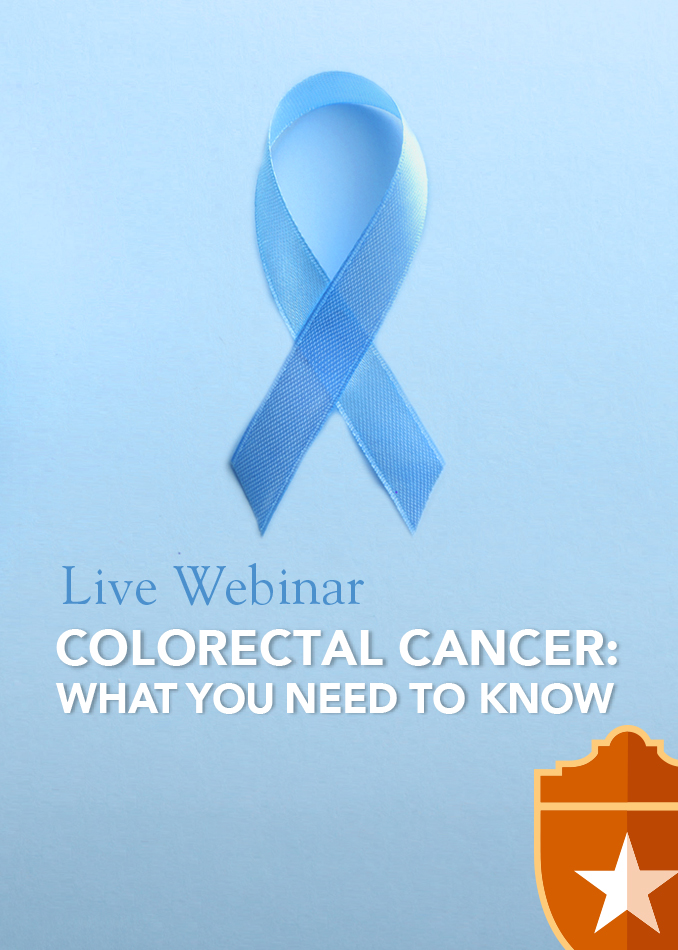 Live Webinar
COLORECTAL CANCER:
WHAT YOU NEED TO KNOW